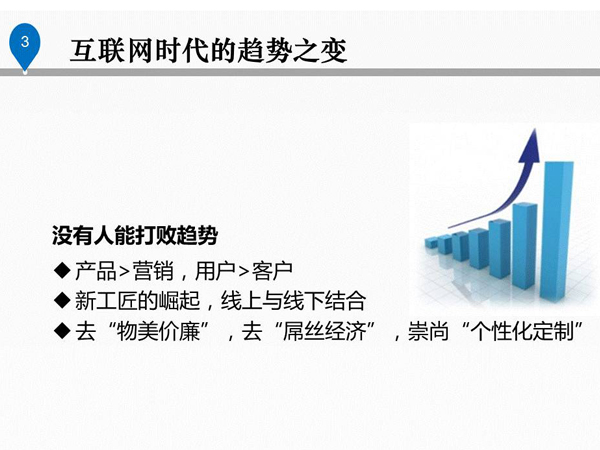 3

互联网时代的趋势之变

没有人能打败趋势

◆产品>营销，用户>客户

◆新工匠的崛起，线上与线下结合

◆去“物美价廉”，去“屌丝经济”，崇尚“个性化定制”